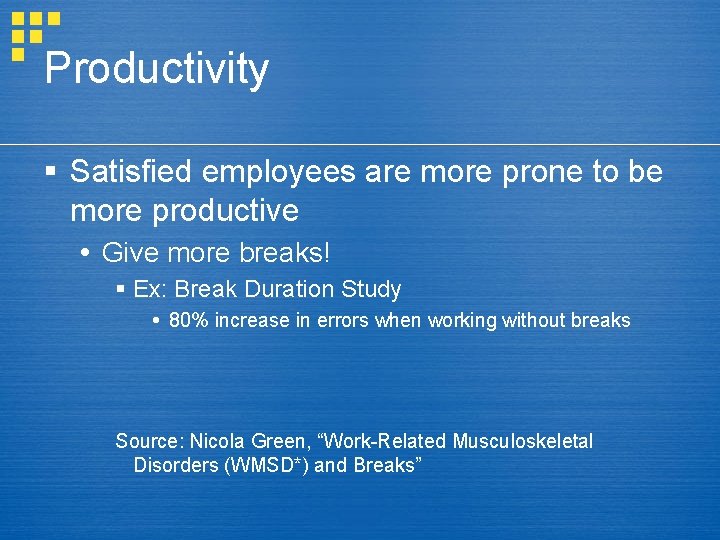 Productivity

▪ Satisfied employees are more prone to be more productive

• Give more breaks!

▪ Ex: Break Duration Study

• 80% increase in errors when working without breaks

Source: Nicola Green, “Work-Related Musculoskeletal Disorders (WMSD*) and Breaks”